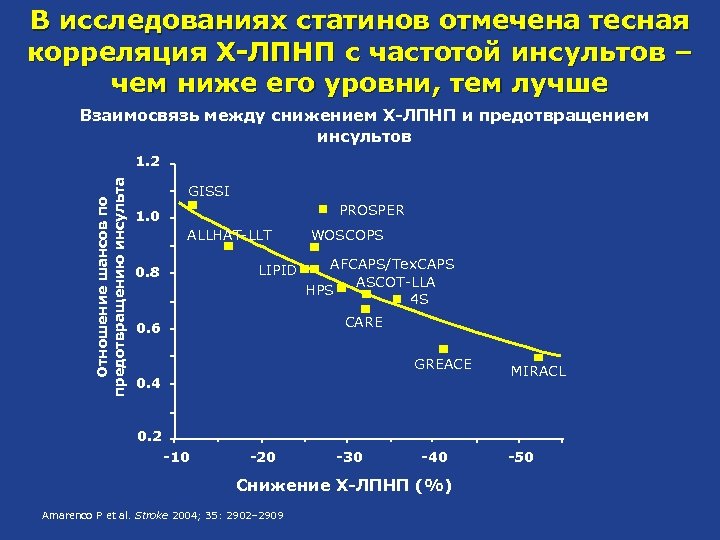 В исследованиях статинов отмечена тесная корреляция Х-ЛПНП с частотой инсультов – чем ниже его уровни, тем лучше

Взаимосвязь между снижением Х-ЛПНП и предотвращением инсультов

Отношение шансов по предотвращению инсульта

1.2
1.0
0.8
0.6
0.4
0.2

GISSI
PROSPER
ALLHAT-LLT
WOSCOPS
LIPID
AFCAPS/TexCAPS
HPS
ASCOT-LLA
4S
CARE
GREACE
MIRACL

-10
-20
-30
-40
-50

Снижение Х-ЛПНП (%)

Amarenco P et al. Stroke 2004; 35: 2902–2909